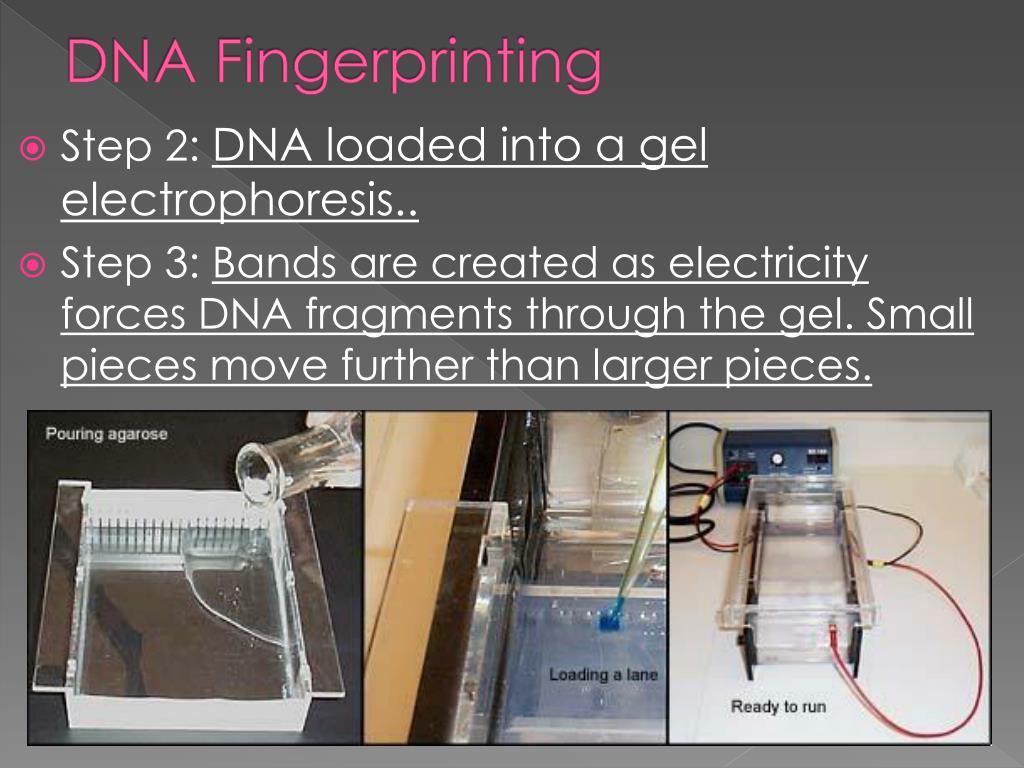 DNA Fingerprinting

Step 2: DNA loaded into a gel electrophoresis..

Step 3: Bands are created as electricity forces DNA fragments through the gel. Small pieces move further than larger pieces.

Pouring agarose

Loading a lane

Ready to run